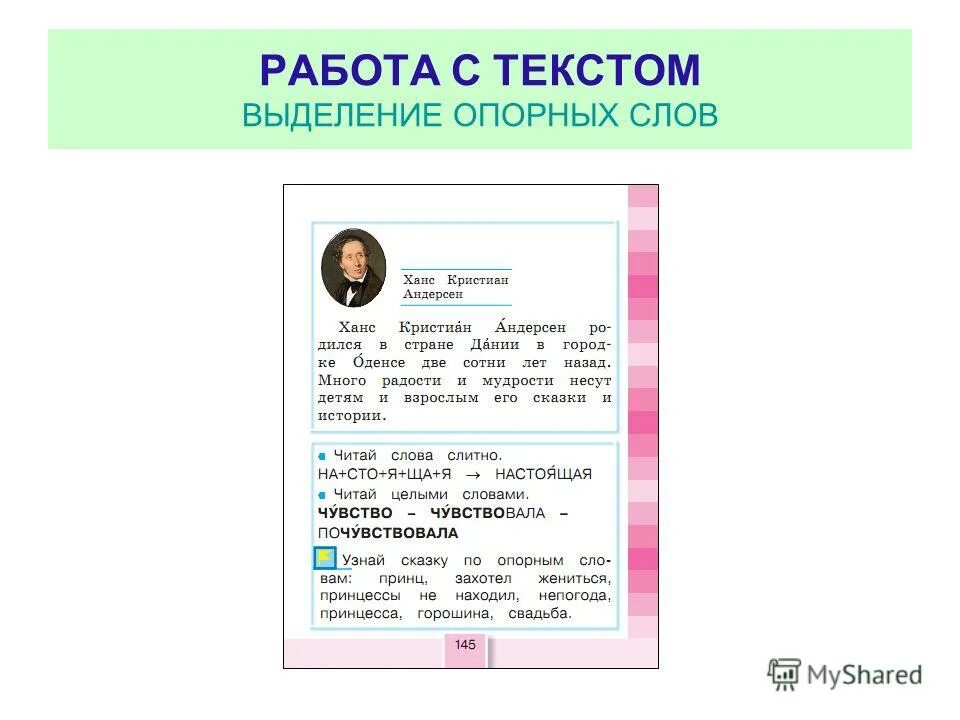 РАБОТА С ТЕКСТОМ
ВЫДЕЛЕНИЕ ОПОРНЫХ СЛОВ

Ханс Кристиан Андерсен

Ханс Кристиа́н А́ндерсен родился в стране Да́нии в городке О́денсе две сотни лет назад. Много радости и мудрости несут детям и взрослым его сказки и истории.

Читай слова слитно.
НА+СТО+Я+ЩА+Я → НАСТОЯ́ЩАЯ
Читай целыми словами.
ЧУ́ВСТВО – ЧУ́ВСТВОВАЛА – ПОЧУ́ВСТВОВАЛА

Узнай сказку по опорным словам: принц, захотел жениться, принцессы не находил, непогода, принцесса, горошина, свадьба.

145

MyShared